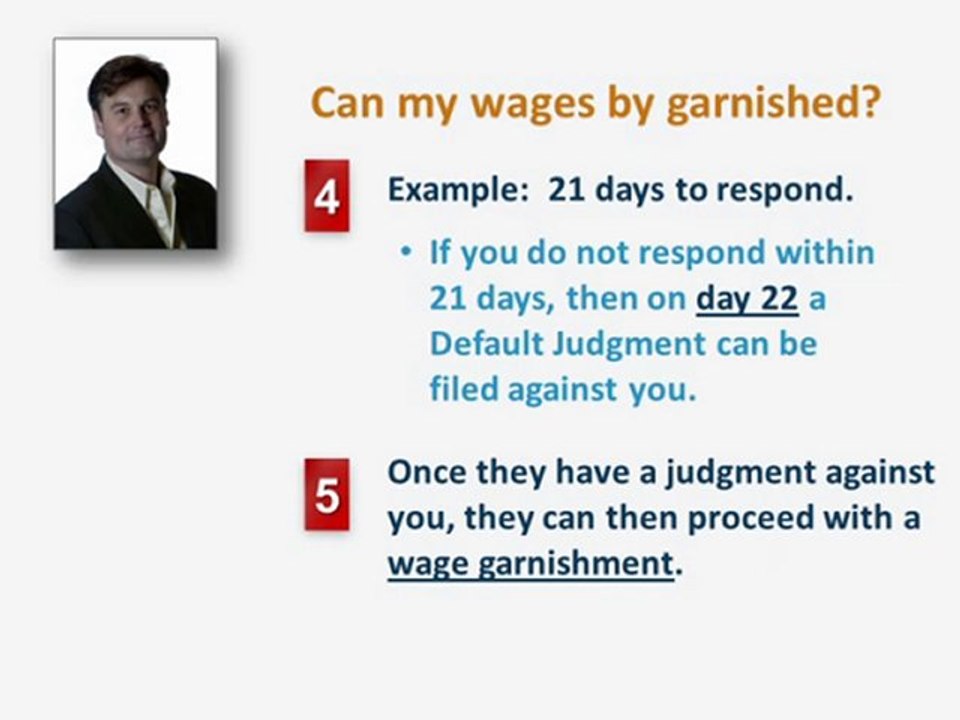 Can my wages by garnished?

4 Example: 21 days to respond.

• If you do not respond within 21 days, then on day 22 a Default Judgment can be filed against you.

5 Once they have a judgment against you, they can then proceed with a wage garnishment.